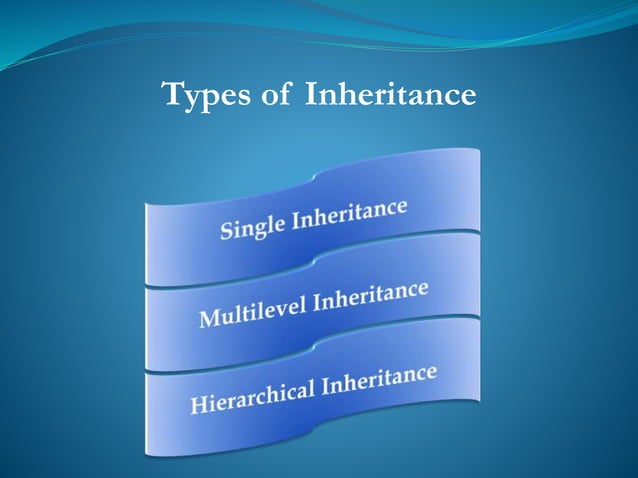 Types of Inheritance

Single Inheritance

Multilevel Inheritance

Hierarchical Inheritance